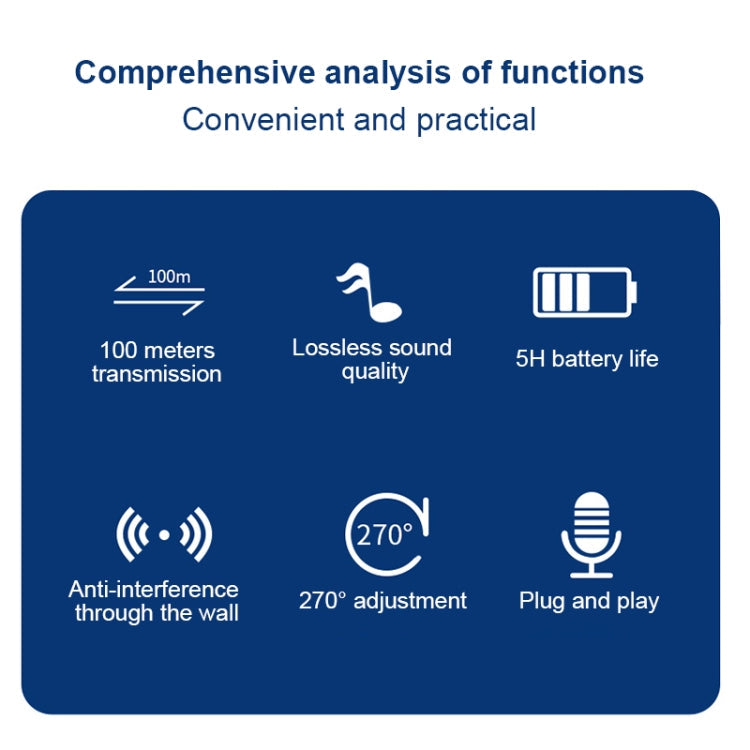 Comprehensive analysis of functions
Convenient and practical

100m

100 meters transmission

Lossless sound quality

5H battery life

Anti-interference through the wall

270°

270° adjustment

Plug and play